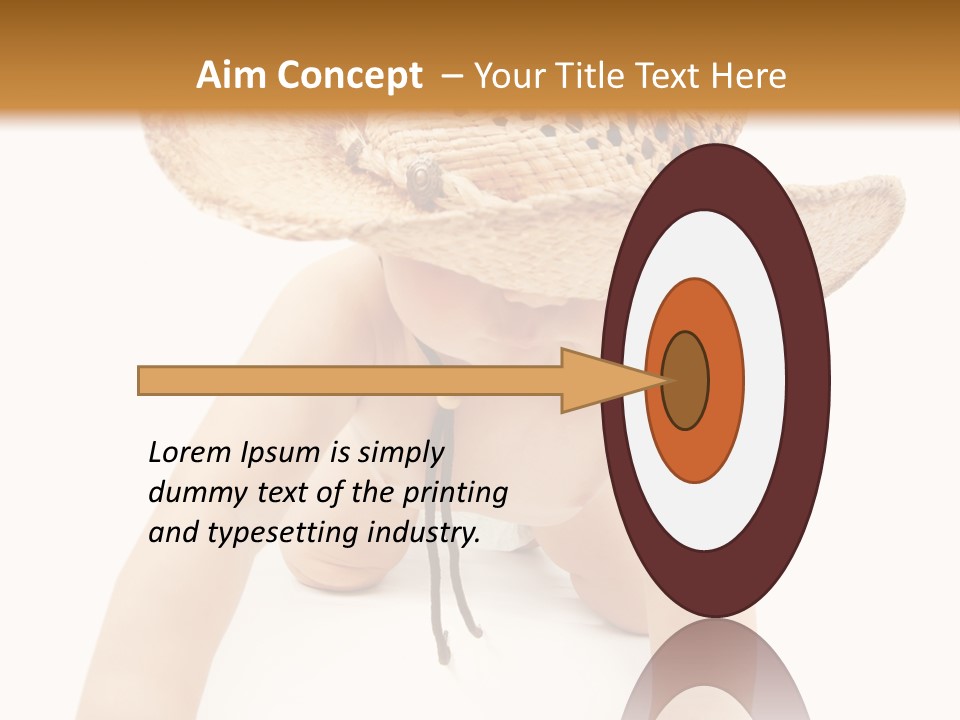 Aim Concept – Your Title Text Here

Lorem Ipsum is simply dummy text of the printing and typesetting industry.